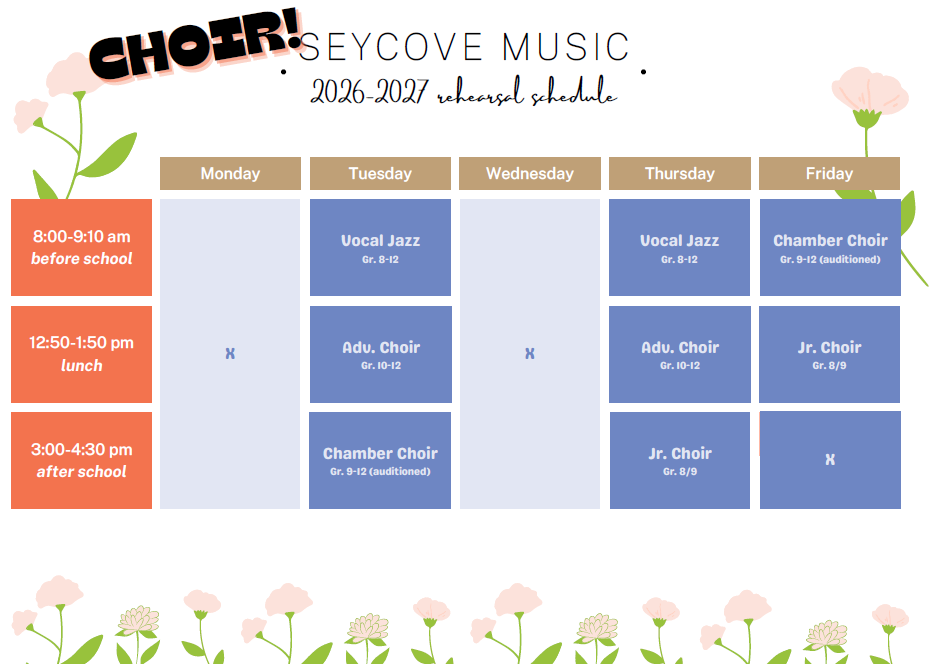 CHOIR! SEYCOVE MUSIC

2026-2027 rehearsal schedule

|  | Monday | Tuesday | Wednesday | Thursday | Friday |
|---|---|---|---|---|---|
| 8:00-9:10 am before school | x | Vocal Jazz Gr. 8-12 | x | Vocal Jazz Gr. 8-12 | Chamber Choir Gr. 9-12 (auditioned) |
| 12:50-1:50 pm lunch |  | Adv. Choir Gr. 10-12 |  | Adv. Choir Gr. 10-12 | Jr. Choir Gr. 8/9 |
| 3:00-4:30 pm after school |  | Chamber Choir Gr. 9-12 (auditioned) |  | Jr. Choir Gr. 8/9 | x |